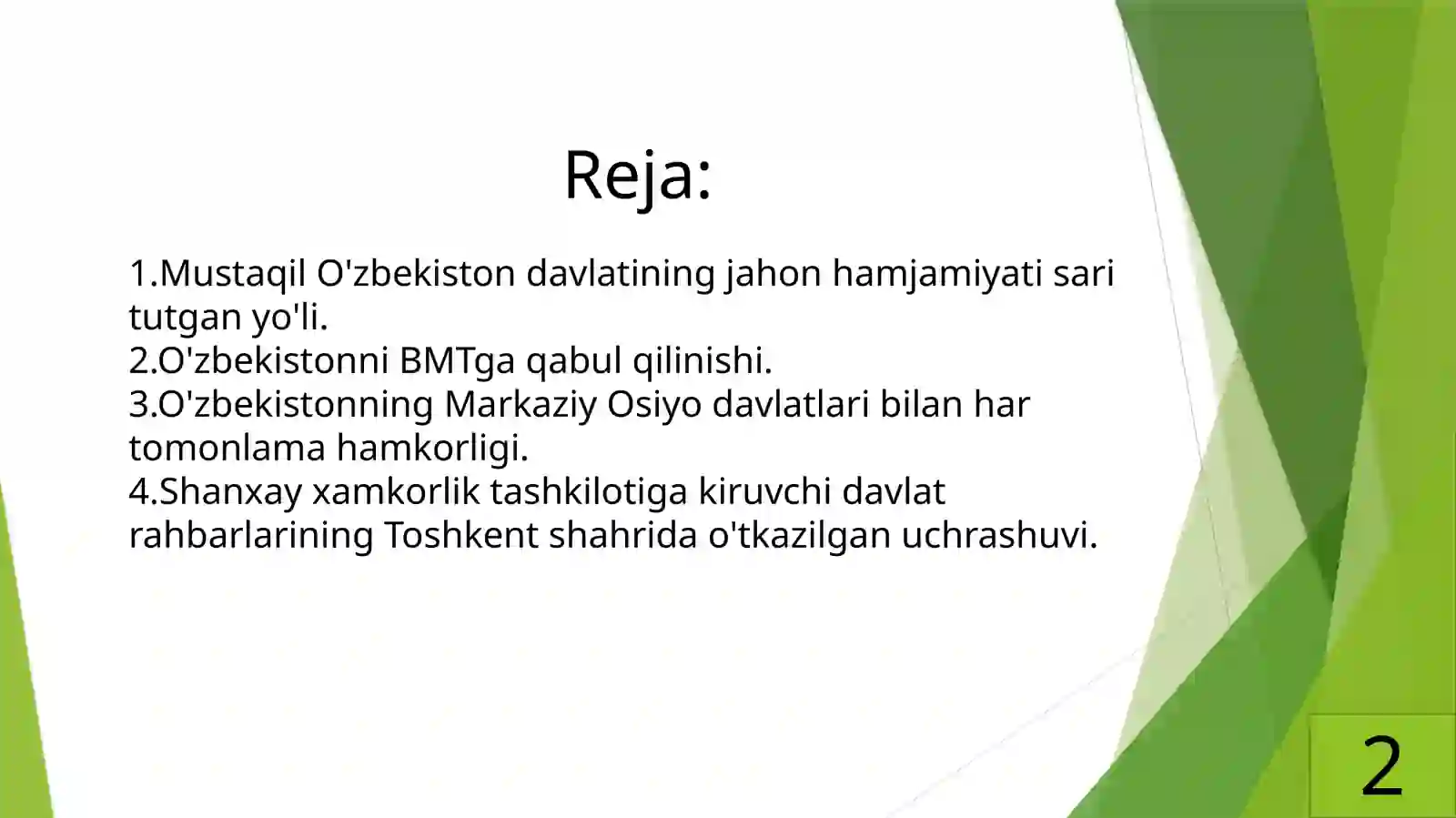 Reja:

1.Mustaqil O'zbekiston davlatining jahon hamjamiyati sari tutgan yo'li.
2.O'zbekistonni BMTga qabul qilinishi.
3.O'zbekistonning Markaziy Osiyo davlatlari bilan har tomonlama hamkorligi.
4.Shanxay xamkorlik tashkilotiga kiruvchi davlat rahbarlarining Toshkent shahrida o'tkazilgan uchrashuvi.

2